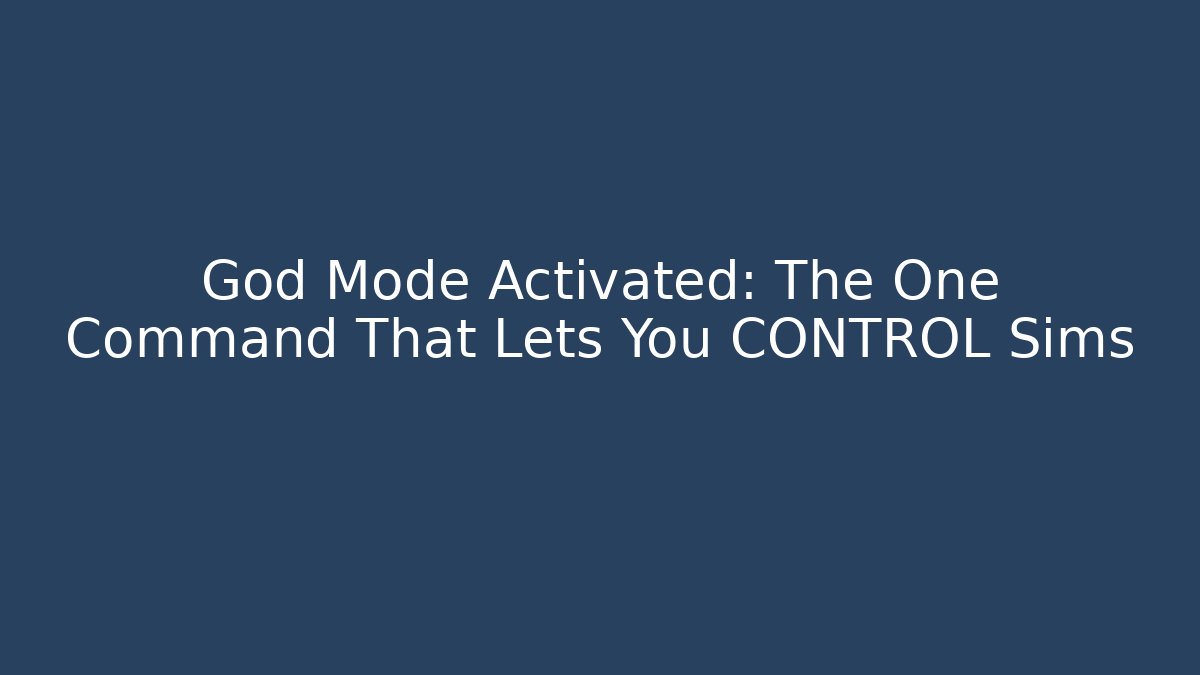 God Mode Activated: The One Command That Lets You CONTROL Sims